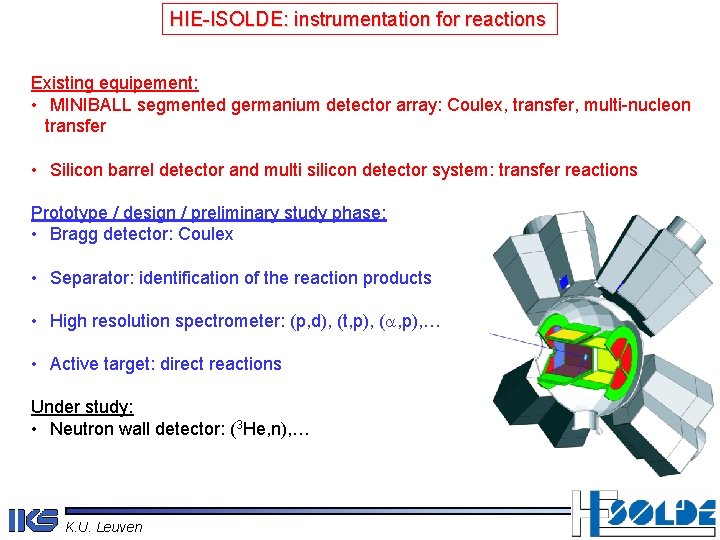 HIE-ISOLDE: instrumentation for reactions

Existing equipement:
• MINIBALL segmented germanium detector array: Coulex, transfer, multi-nucleon transfer

• Silicon barrel detector and multi silicon detector system: transfer reactions

Prototype / design / preliminary study phase:
• Bragg detector: Coulex

• Separator: identification of the reaction products

• High resolution spectrometer: (p,d), (t,p), ($\alpha$,p),…

• Active target: direct reactions

Under study:
• Neutron wall detector: ($^3$He,n),…

IKS K.U. Leuven

HIE ISOLDE